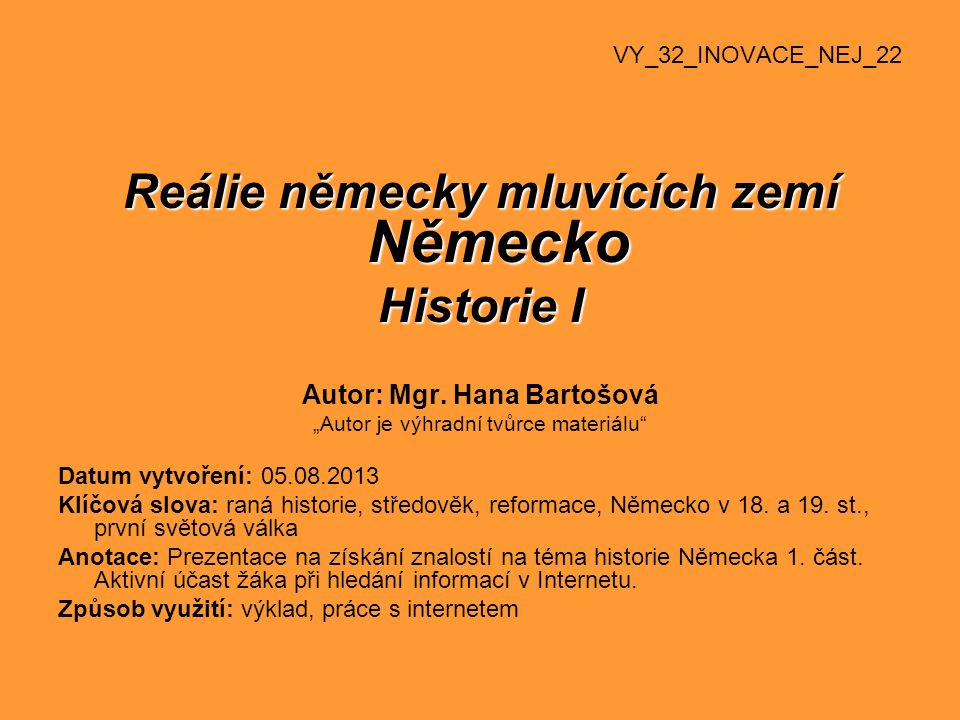 VY_32_INOVACE_NEJ_22

Reálie německy mluvících zemí
Německo
Historie I

Autor: Mgr. Hana Bartošová
„Autor je výhradní tvůrce materiálu“

Datum vytvoření: 05.08.2013
Klíčová slova: raná historie, středověk, reformace, Německo v 18. a 19. st., první světová válka
Anotace: Prezentace na získání znalostí na téma historie Německa 1. část. Aktivní účast žáka při hledání informací v Internetu.
Způsob využití: výklad, práce s internetem